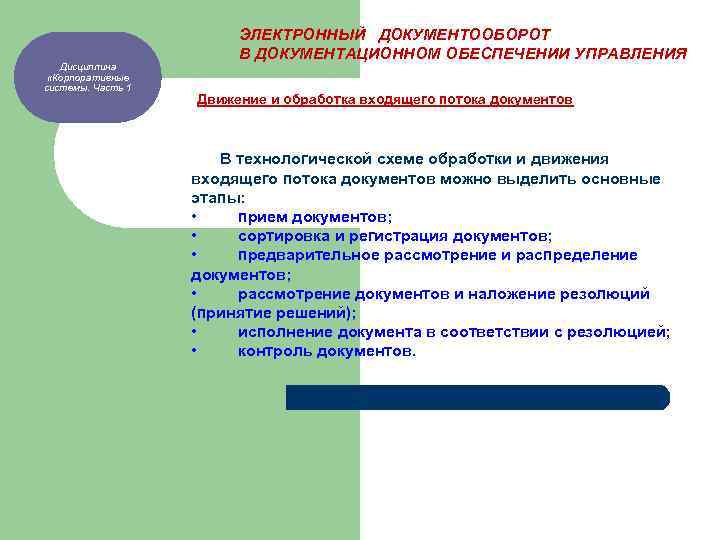 Дисциплина «Корпоративные системы. Часть 1

ЭЛЕКТРОННЫЙ ДОКУМЕНТООБОРОТ
В ДОКУМЕНТАЦИОННОМ ОБЕСПЕЧЕНИИ УПРАВЛЕНИЯ

Движение и обработка входящего потока документов

В технологической схеме обработки и движения входящего потока документов можно выделить основные этапы:
• прием документов;
• сортировка и регистрация документов;
• предварительное рассмотрение и распределение документов;
• рассмотрение документов и наложение резолюций (принятие решений);
• исполнение документа в соответствии с резолюцией;
• контроль документов.